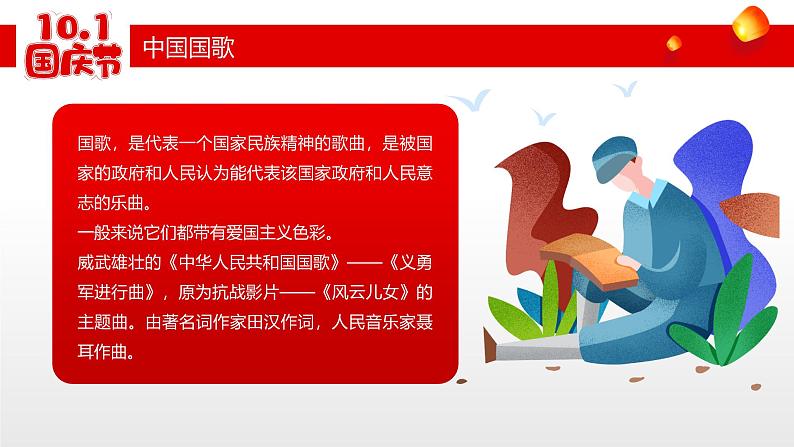 10.1
国庆节

中国国歌

国歌，是代表一个国家民族精神的歌曲，是被国家的政府和人民认为能代表该国家政府和人民意志的乐曲。
一般来说它们都带有爱国主义色彩。
威武雄壮的《中华人民共和国国歌》——《义勇军进行曲》，原为抗战影片——《风云儿女》的主题曲。由著名词作家田汉作词，人民音乐家聂耳作曲。